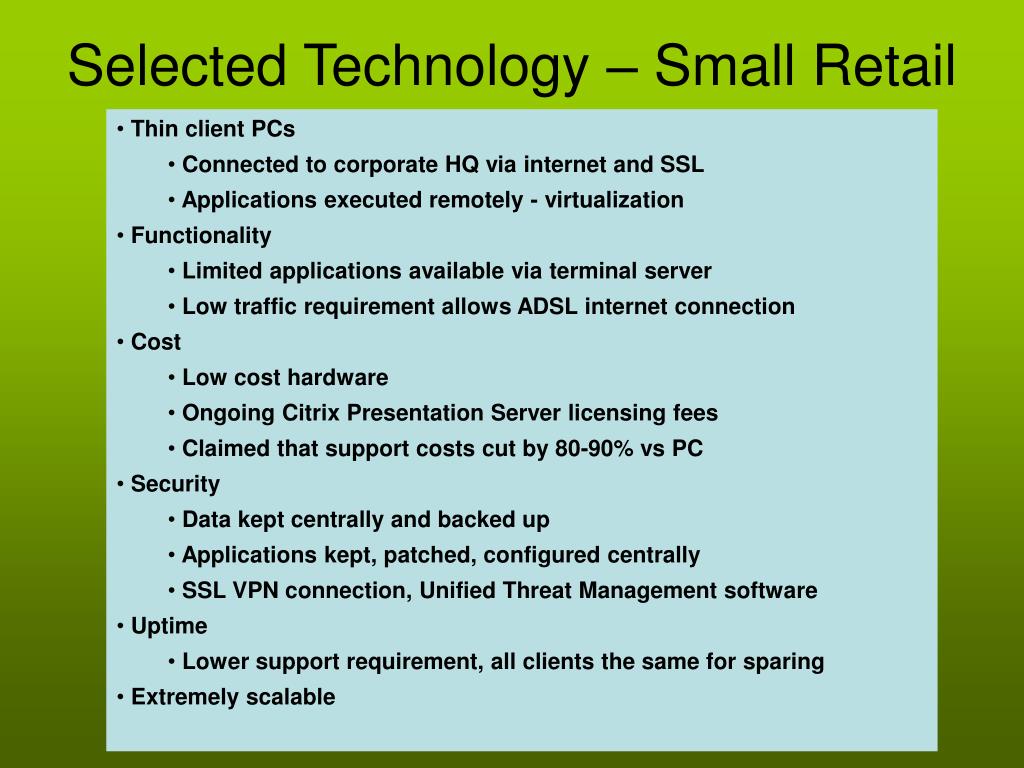 Selected Technology – Small Retail

• Thin client PCs
• Connected to corporate HQ via internet and SSL
• Applications executed remotely - virtualization
• Functionality
• Limited applications available via terminal server
• Low traffic requirement allows ADSL internet connection
• Cost
• Low cost hardware
• Ongoing Citrix Presentation Server licensing fees
• Claimed that support costs cut by 80-90% vs PC
• Security
• Data kept centrally and backed up
• Applications kept, patched, configured centrally
• SSL VPN connection, Unified Threat Management software
• Uptime
• Lower support requirement, all clients the same for sparing
• Extremely scalable